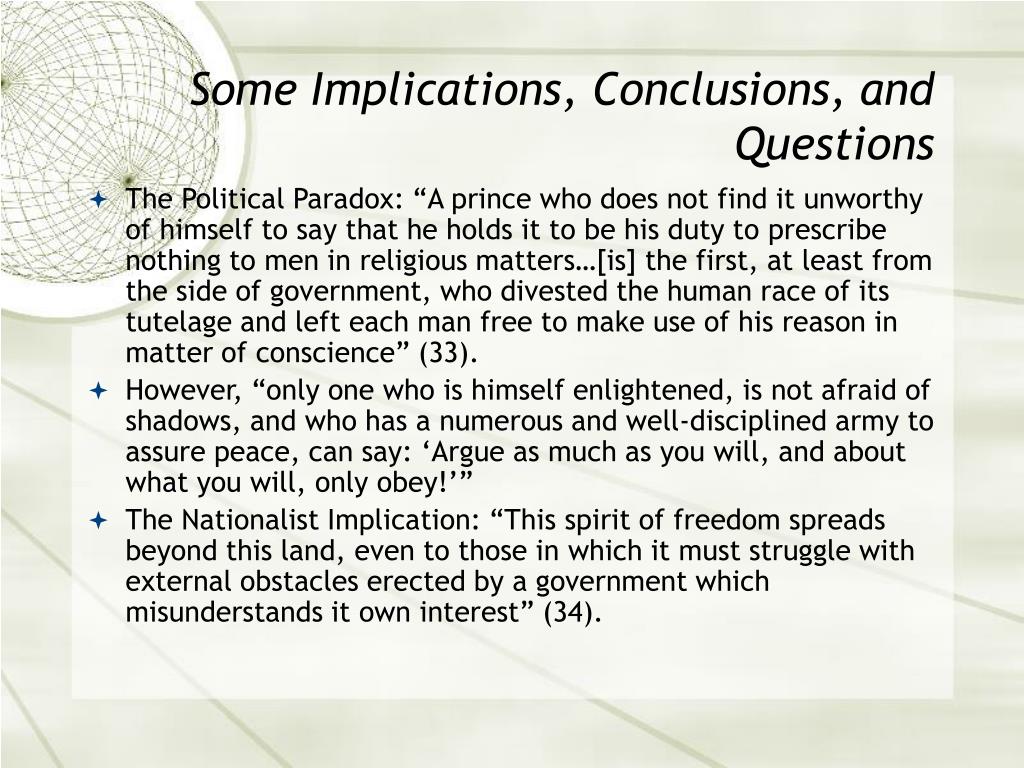 Some Implications, Conclusions, and Questions

The Political Paradox: “A prince who does not find it unworthy of himself to say that he holds it to be his duty to prescribe nothing to men in religious matters…[is] the first, at least from the side of government, who divested the human race of its tutelage and left each man free to make use of his reason in matter of conscience” (33).

However, “only one who is himself enlightened, is not afraid of shadows, and who has a numerous and well-disciplined army to assure peace, can say: ‘Argue as much as you will, and about what you will, only obey!’”

The Nationalist Implication: “This spirit of freedom spreads beyond this land, even to those in which it must struggle with external obstacles erected by a government which misunderstands it own interest” (34).